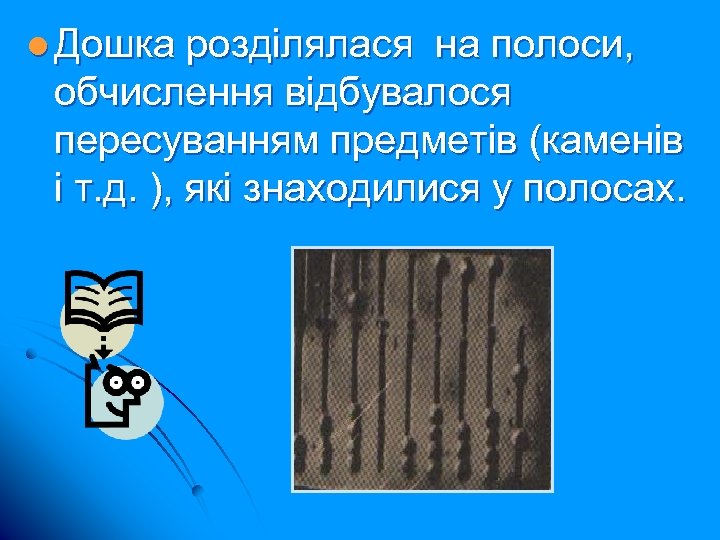 Дошка розділялася на полоси, обчислення відбувалося пересуванням предметів (каменів і т.д. ), які знаходилися у полосах.